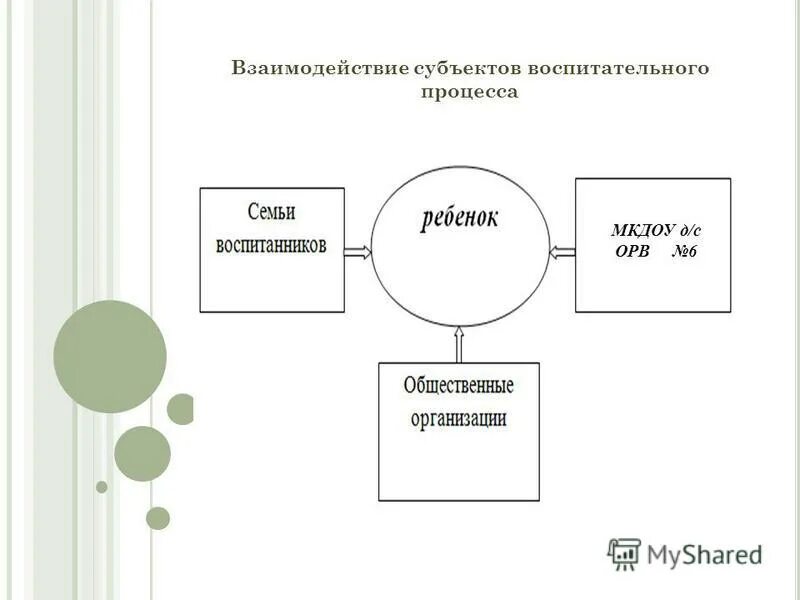 Взаимодействие субъектов воспитательного процесса

Семьи воспитанников

ребенок

МКДОУ д/с ОРВ №6

Общественные организации

MyShared